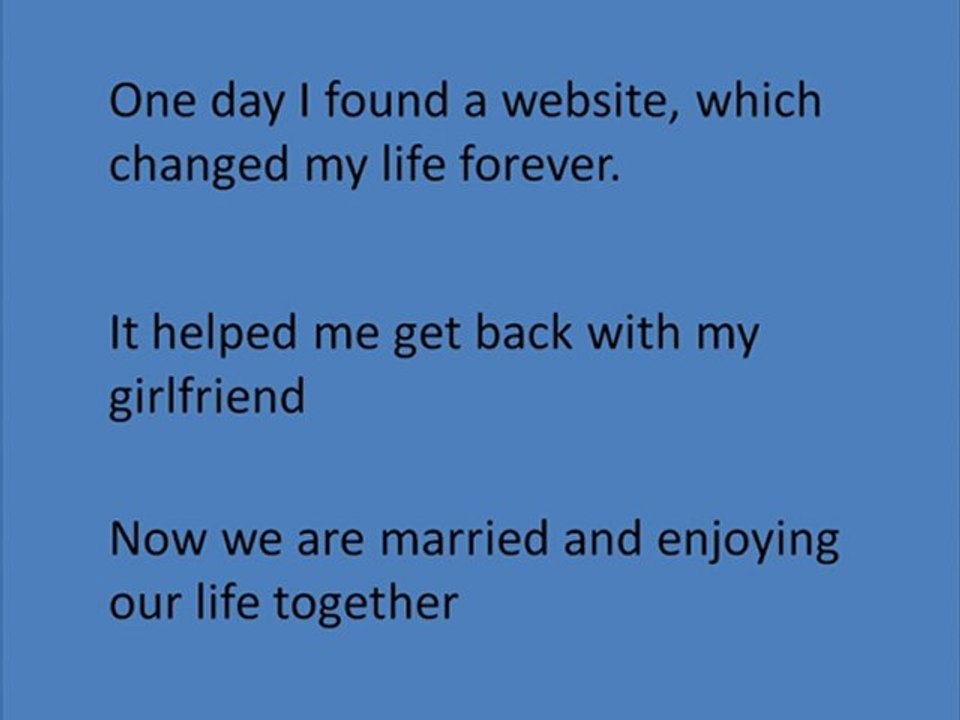 One day I found a website, which changed my life forever.

It helped me get back with my girlfriend

Now we are married and enjoying our life together